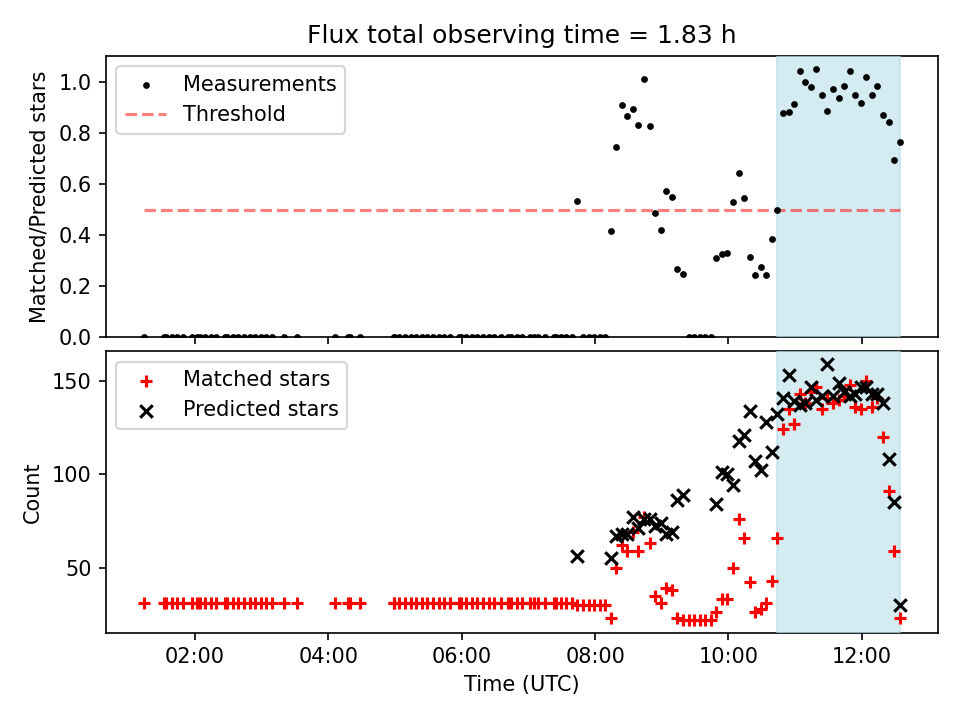 Flux total observing time = 1.83 h

Measurements
Threshold

Matched/Predicted stars

1.0
0.8
0.6
0.4
0.2
0.0

Matched stars
Predicted stars

Count

150
100
50

02:00
04:00
06:00
08:00
10:00
12:00

Time (UTC)